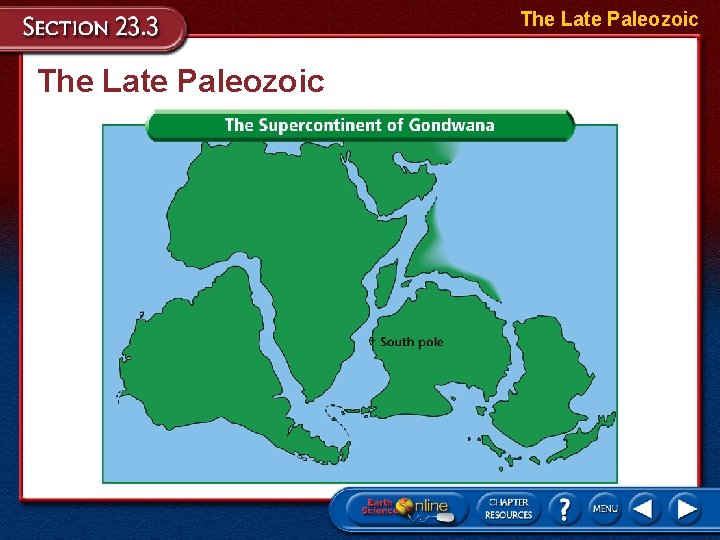 SECTION 23.3

The Late Paleozoic

The Late Paleozoic

The Supercontinent of Gondwana

South pole

Earth Science Online

CHAPTER RESOURCES

?

MENU